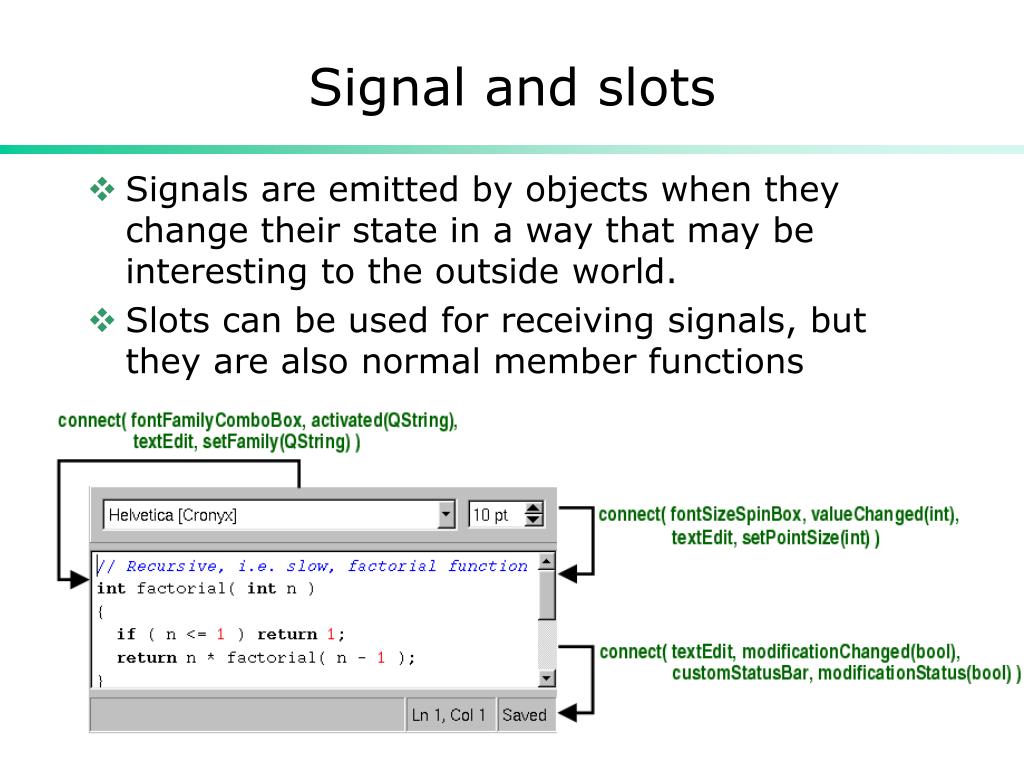 Signal and slots

❖ Signals are emitted by objects when they change their state in a way that may be interesting to the outside world.

❖ Slots can be used for receiving signals, but they are also normal member functions

connect( fontFamilyComboBox, activated(QString), textEdit, setFamily(QString) )

Helvetica [Cronyx]

10 pt

connect( fontSizeSpinBox, valueChanged(int), textEdit, setPointSize(int) )

// Recursive, i.e. slow, factorial function
int factorial( int n )
{
  if ( n <= 1 ) return 1;
  return n * factorial( n - 1 );
}

connect( textEdit, modificationChanged(bool), customStatusBar, modificationStatus(bool) )

Ln 1, Col 1

Saved